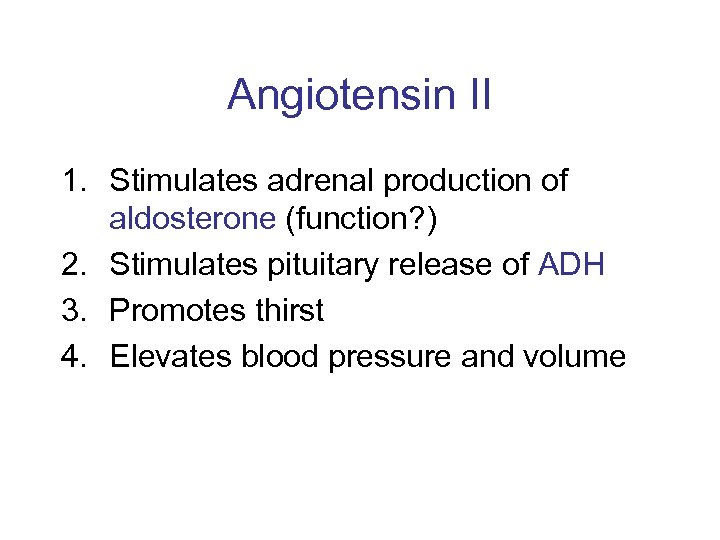 Angiotensin II

1. Stimulates adrenal production of aldosterone (function?)
2. Stimulates pituitary release of ADH
3. Promotes thirst
4. Elevates blood pressure and volume